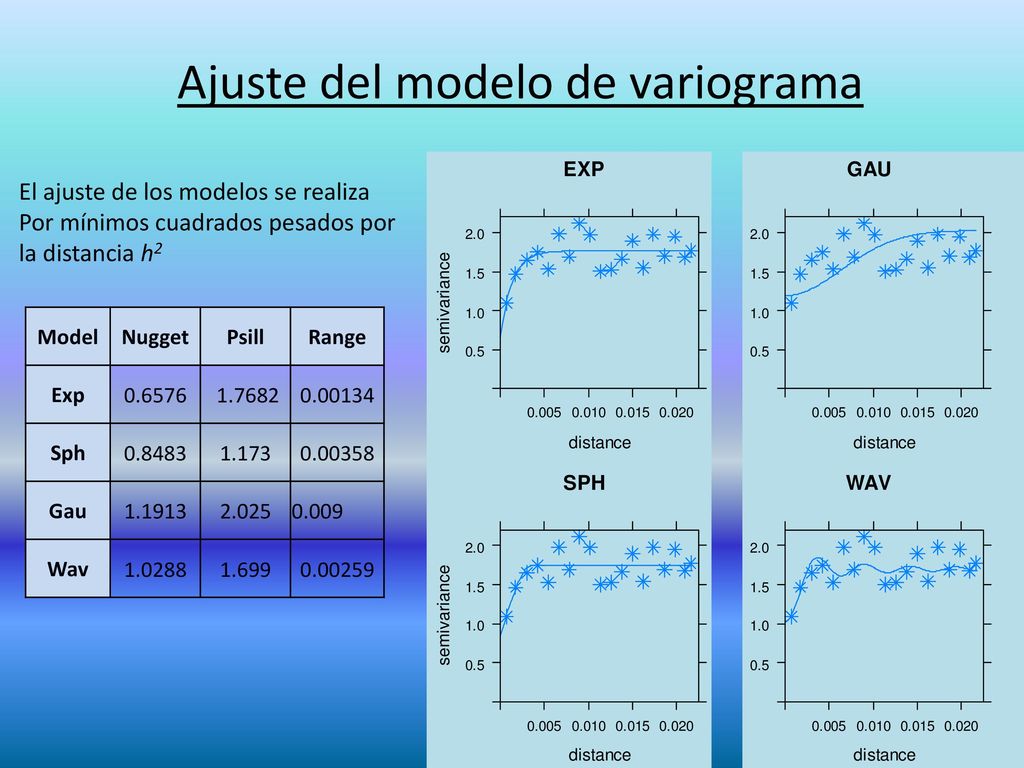 Ajuste del modelo de variograma

El ajuste de los modelos se realiza Por mínimos cuadrados pesados por la distancia $h^2$

| Model | Nugget | Psill | Range |
|---|---|---|---|
| Exp | 0.6576 | 1.7682 | 0.00134 |
| Sph | 0.8483 | 1.173 | 0.00358 |
| Gau | 1.1913 | 2.025 | 0.009 |
| Wav | 1.0288 | 1.699 | 0.00259 |

EXP
semivariance
2.0
1.5
1.0
0.5
0.005 0.010 0.015 0.020
distance

GAU
2.0
1.5
1.0
0.5
0.005 0.010 0.015 0.020
distance

SPH
semivariance
2.0
1.5
1.0
0.5
0.005 0.010 0.015 0.020
distance

WAV
2.0
1.5
1.0
0.5
0.005 0.010 0.015 0.020
distance